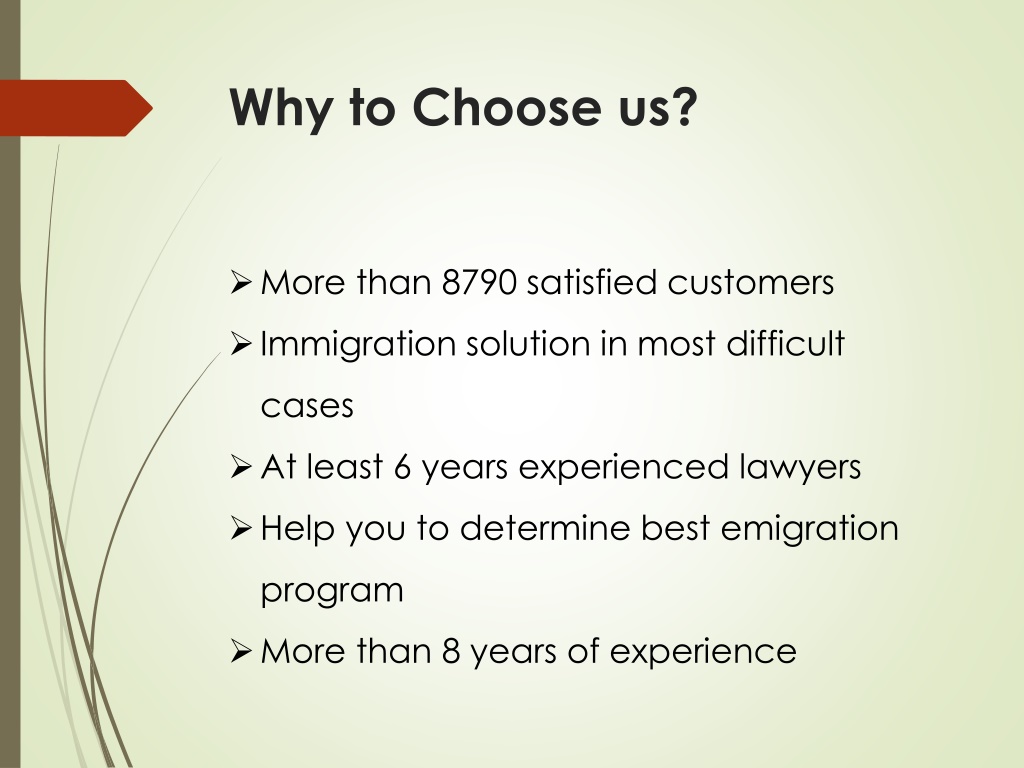 Why to Choose us?

➢ More than 8790 satisfied customers
➢ Immigration solution in most difficult cases
➢ At least 6 years experienced lawyers
➢ Help you to determine best emigration program
➢ More than 8 years of experience